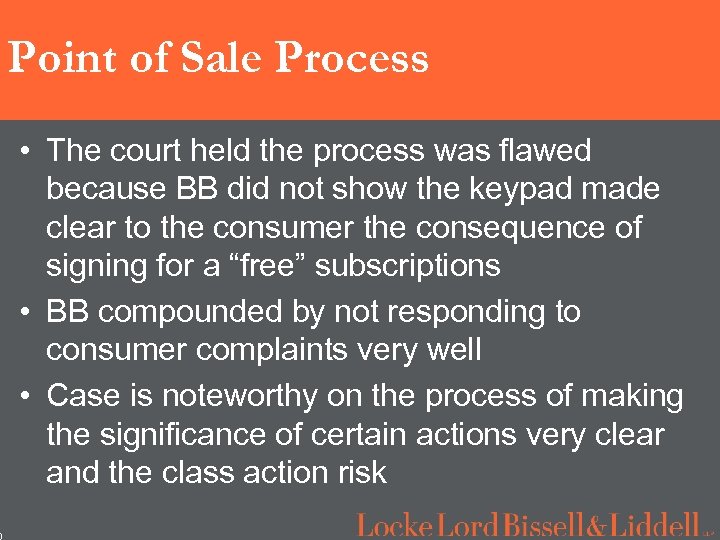 Point of Sale Process

• The court held the process was flawed because BB did not show the keypad made clear to the consumer the consequence of signing for a “free” subscriptions

• BB compounded by not responding to consumer complaints very well

• Case is noteworthy on the process of making the significance of certain actions very clear and the class action risk

Locke Lord Bissell & Liddell LLP